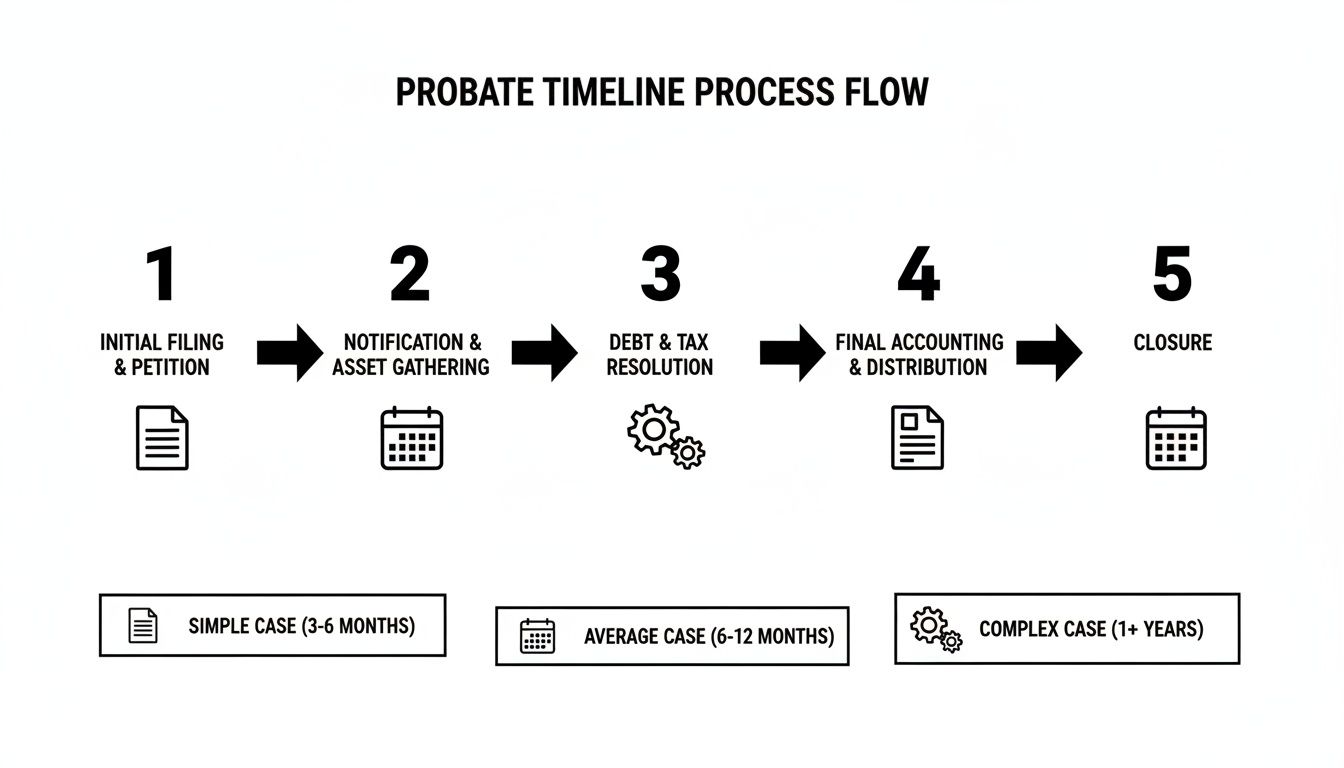 PROBATE TIMELINE PROCESS FLOW

1
INITIAL FILING & PETITION

2
NOTIFICATION & ASSET GATHERING

3
DEBT & TAX RESOLUTION

4
FINAL ACCOUNTING & DISTRIBUTION

5
CLOSURE

SIMPLE CASE (3-6 MONTHS)

AVERAGE CASE (6-12 MONTHS)

COMPLEX CASE (1+ YEARS)